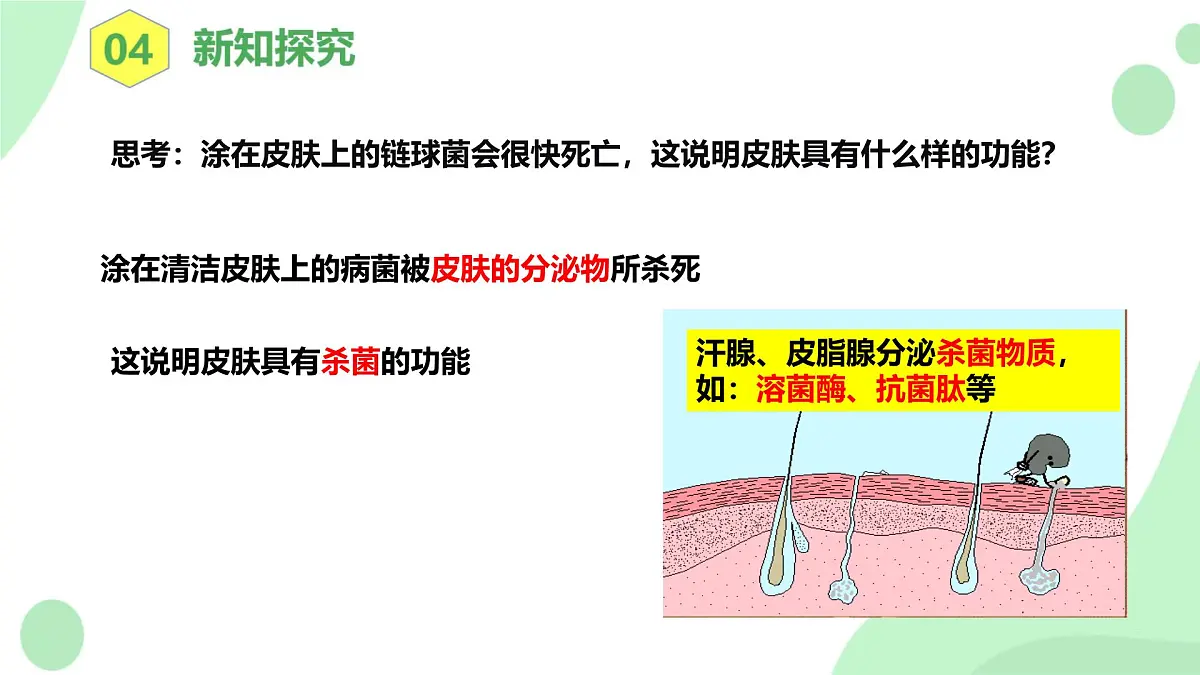 04 新知探究

思考：涂在皮肤上的链球菌会很快死亡，这说明皮肤具有什么样的功能？

涂在清洁皮肤上的病菌被皮肤的分泌物所杀死

这说明皮肤具有杀菌的功能

汗腺、皮脂腺分泌杀菌物质，如：溶菌酶、抗菌肽等